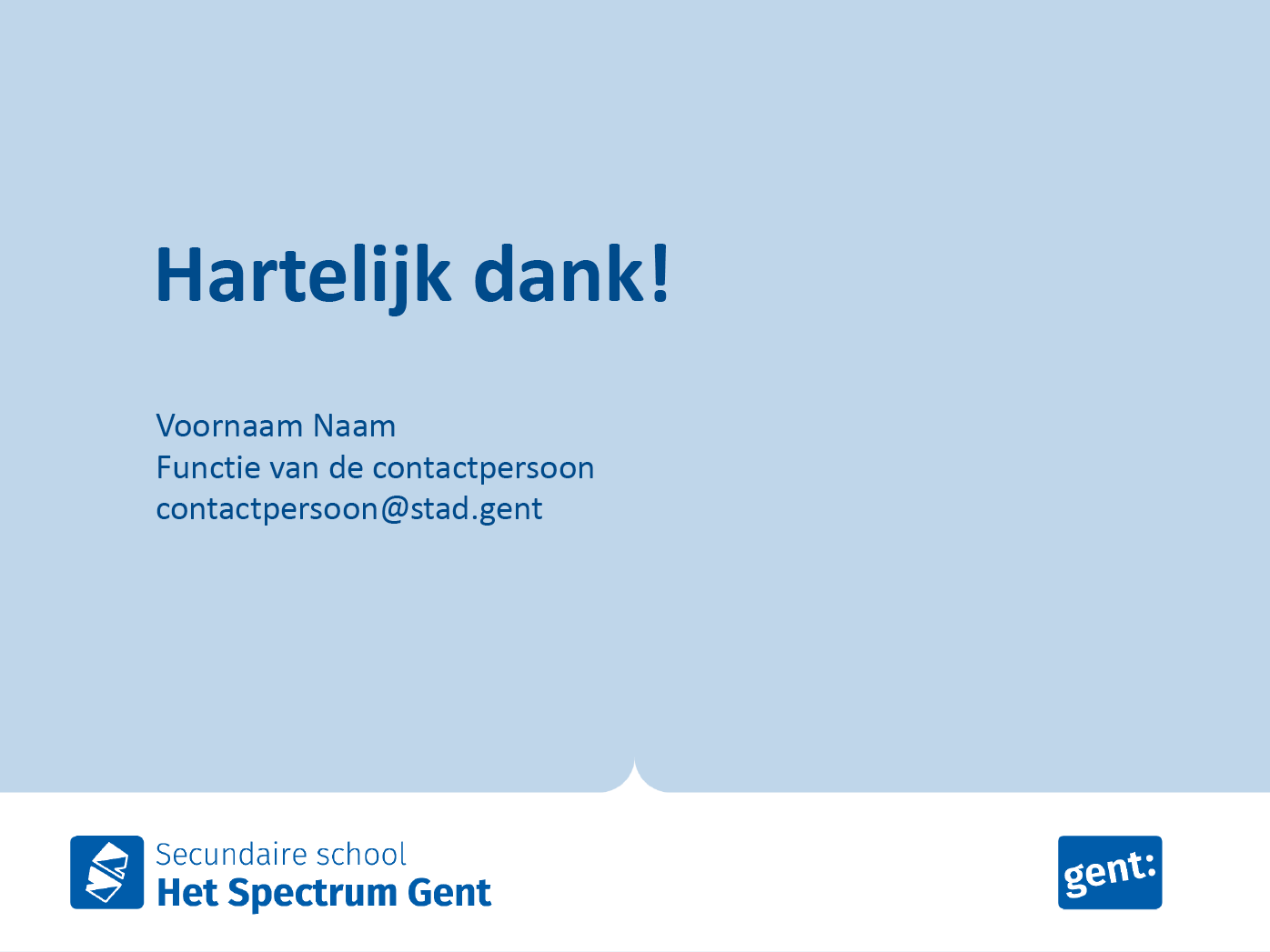 Hartelijk dank!

Voornaam Naam
Functie van de contactpersoon
contactpersoon@stad.gent

Secundaire school
Het Spectrum Gent

gent: